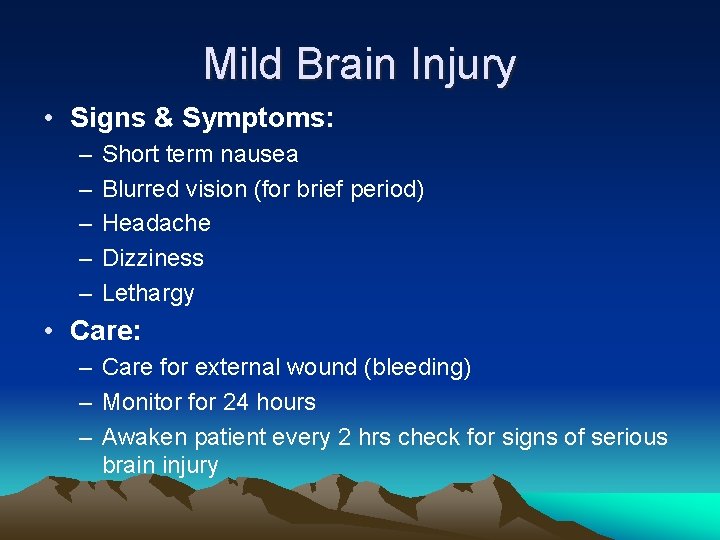 Mild Brain Injury

• Signs & Symptoms:
– Short term nausea
– Blurred vision (for brief period)
– Headache
– Dizziness
– Lethargy

• Care:
– Care for external wound (bleeding)
– Monitor for 24 hours
– Awaken patient every 2 hrs check for signs of serious brain injury